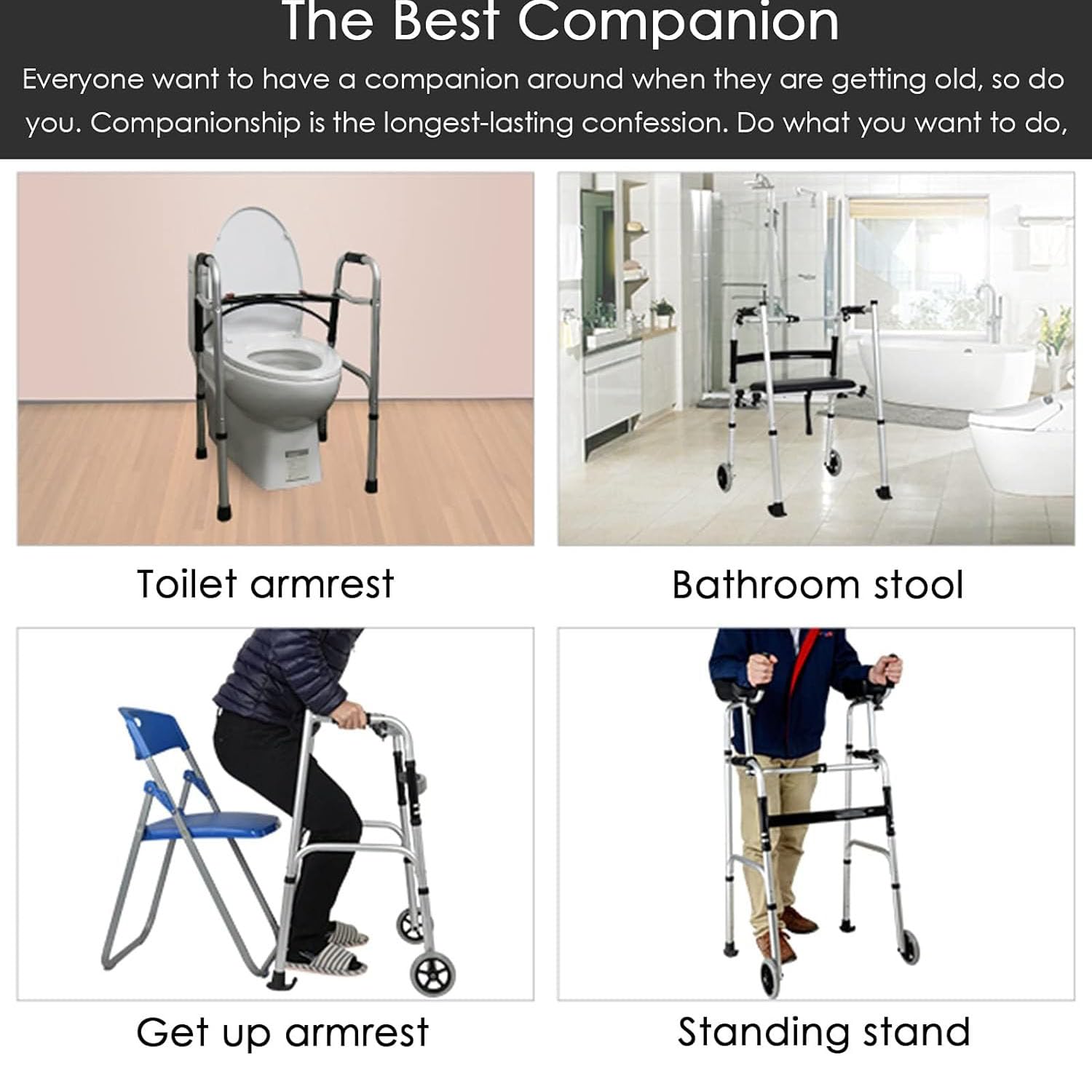 The Best Companion

Everyone want to have a companion around when they are getting old, so do you. Companionship is the longest-lasting confession. Do what you want to do,

Toilet armrest

Bathroom stool

Get up armrest

Standing stand